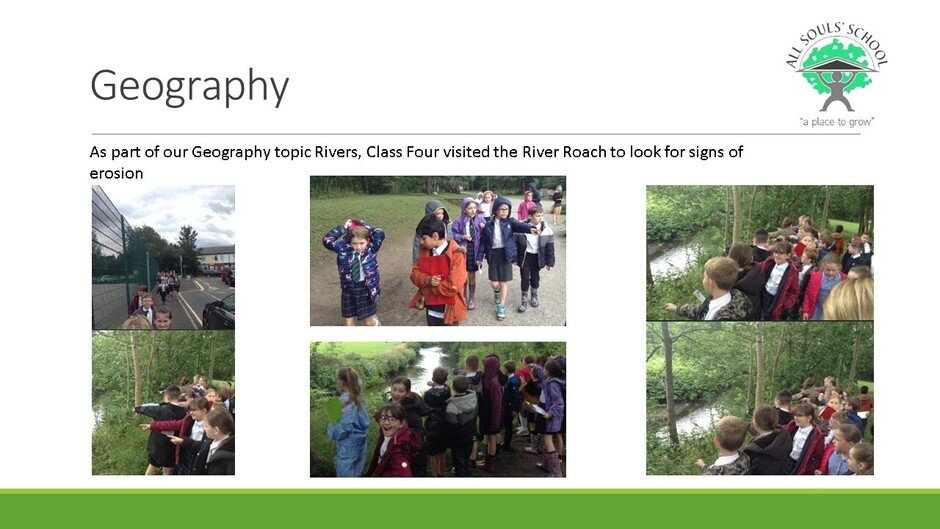 Geography

ALL SOULS' SCHOOL
"a place to grow"

As part of our Geography topic Rivers, Class Four visited the River Roach to look for signs of erosion